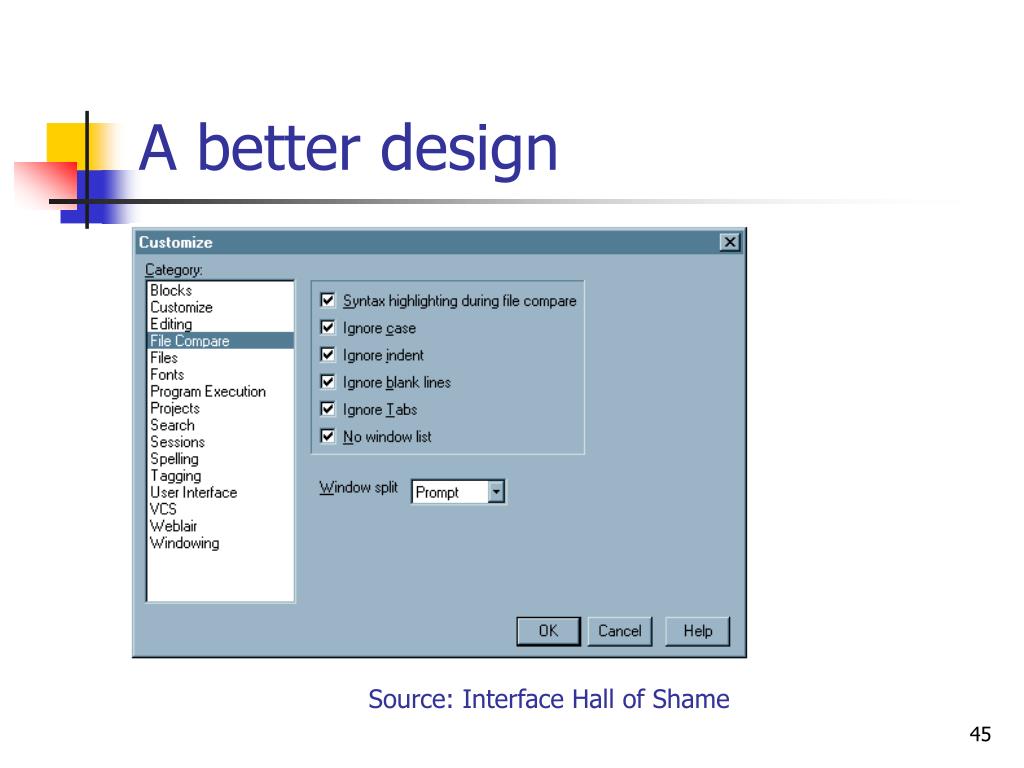 A better design

Customize

Category:

Blocks
Customize
Editing
File Compare
Files
Fonts
Program Execution
Projects
Search
Sessions
Spelling
Tagging
User Interface
VCS
Weblair
Windowing

Syntax highlighting during file compare
Ignore case
Ignore indent
Ignore blank lines
Ignore Tabs
No window list

Window split Prompt

OK Cancel Help

Source: Interface Hall of Shame

45